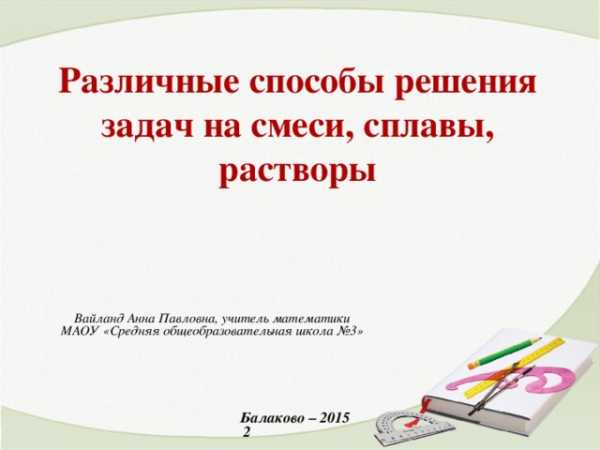 Различные способы решения задач на смеси, сплавы, растворы

Вайланд Анна Павловна, учитель математики
МАОУ «Средняя общеобразовательная школа №3»

Балаково – 2015
2